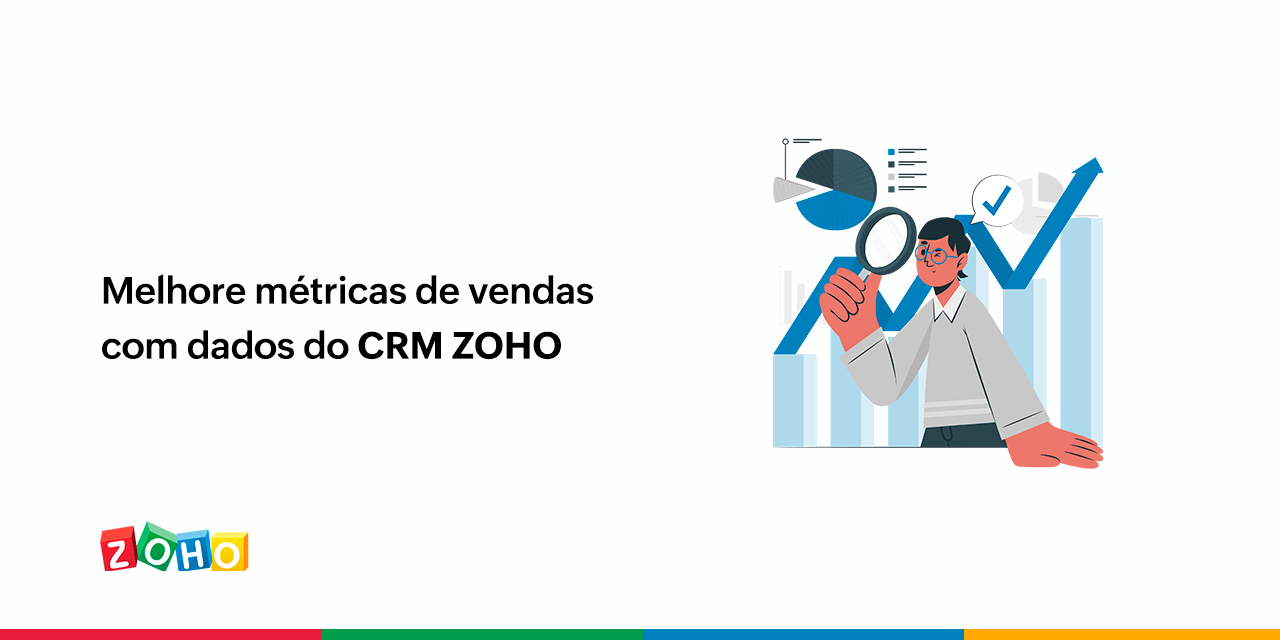 Melhore métricas de vendas com dados do CRM ZOHO

ZOHO